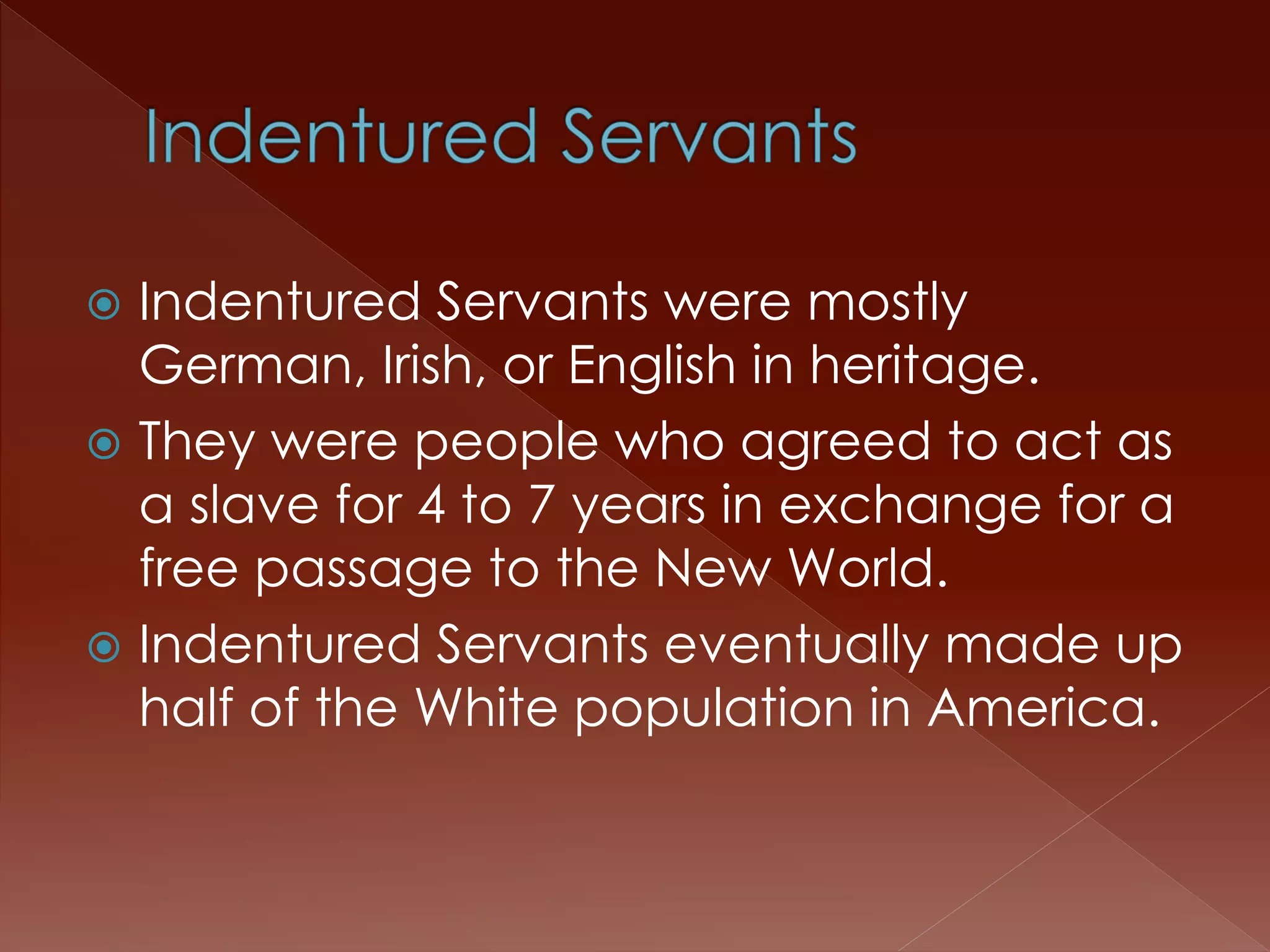 Indentured Servants

Indentured Servants were mostly German, Irish, or English in heritage.

They were people who agreed to act as a slave for 4 to 7 years in exchange for a free passage to the New World.

Indentured Servants eventually made up half of the White population in America.